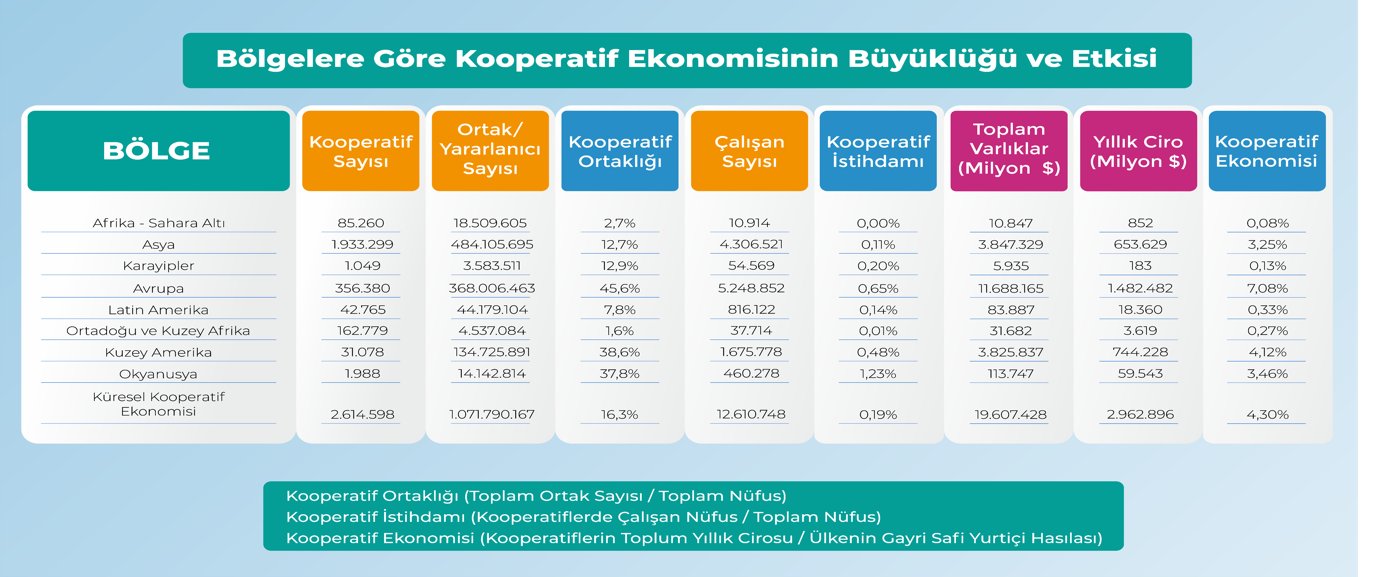 Bölgelere Göre Kooperatif Ekonomisinin Büyüklüğü ve Etkisi

| BÖLGE | Kooperatif Sayısı | Ortak/ Yararlanıcı Sayısı | Kooperatif Ortaklığı | Çalışan Sayısı | Kooperatif İstihdamı | Toplam Varlıklar (Milyon $) | Yıllık Ciro (Milyon $) | Kooperatif Ekonomisi |
|---|---|---|---|---|---|---|---|---|
| Afrika - Sahara Altı | 85.260 | 18.509.605 | 2,7% | 10.914 | 0,00% | 10.847 | 852 | 0,08% |
| Asya | 1.933.299 | 484.105.695 | 12,7% | 4.306.521 | 0,11% | 3.847.329 | 653.629 | 3,25% |
| Karayipler | 1.049 | 3.583.511 | 12,9% | 54.569 | 0,20% | 5.935 | 183 | 0,13% |
| Avrupa | 356.380 | 368.006.463 | 45,6% | 5.248.852 | 0,65% | 11.688.165 | 1.482.482 | 7,08% |
| Latin Amerika | 42.765 | 44.179.104 | 7,8% | 816.122 | 0,14% | 83.887 | 18.360 | 0,33% |
| Ortadoğu ve Kuzey Afrika | 162.779 | 4.537.084 | 1,6% | 37.714 | 0,01% | 31.682 | 3.619 | 0,27% |
| Kuzey Amerika | 31.078 | 134.725.891 | 38,6% | 1.675.778 | 0,48% | 3.825.837 | 744.228 | 4,12% |
| Okyanusya | 1.988 | 14.142.814 | 37,8% | 460.278 | 1,23% | 113.747 | 59.543 | 3,46% |
| Küresel Kooperatif Ekonomisi | 2.614.598 | 1.071.790.167 | 16,3% | 12.610.748 | 0,19% | 19.607.428 | 2.962.896 | 4,30% |

Kooperatif Ortaklığı (Toplam Ortak Sayısı / Toplam Nüfus)
Kooperatif İstihdamı (Kooperatiflerde Çalışan Nüfus / Toplam Nüfus)
Kooperatif Ekonomisi (Kooperatiflerin Toplum Yıllık Cirosu / Ülkenin Gayri Safi Yurtiçi Hasılası)